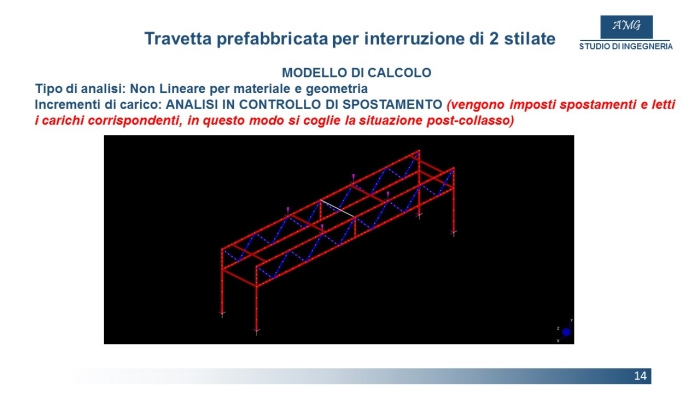 Travetta prefabbricata per interruzione di 2 stilate

AMG
STUDIO DI INGEGNERIA

MODELLO DI CALCOLO

Tipo di analisi: Non Lineare per materiale e geometria

Incrementi di carico: ANALISI IN CONTROLLO DI SPOSTAMENTO (vengono imposti spostamenti e letti i carichi corrispondenti, in questo modo si coglie la situazione post-collasso)

14